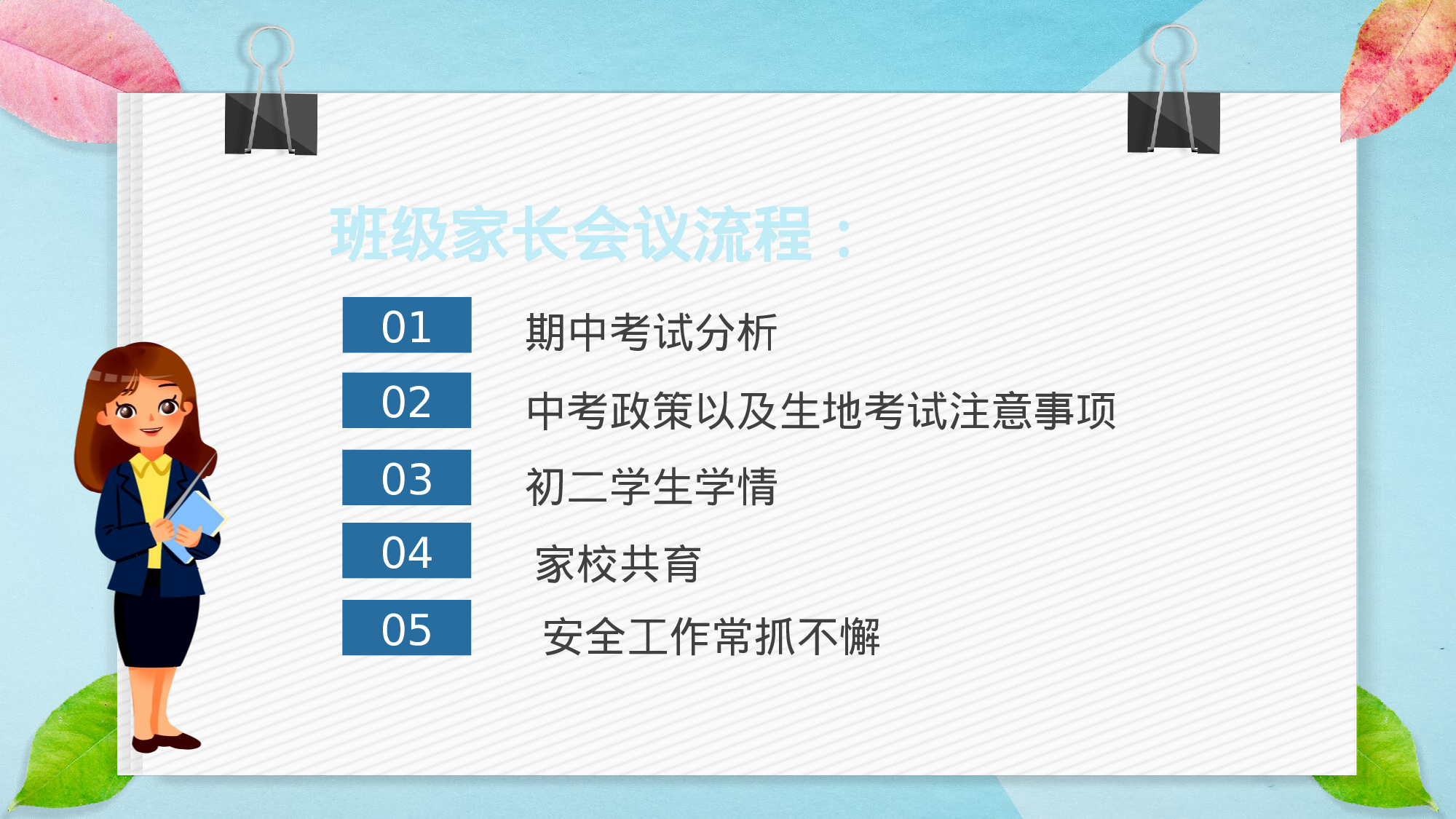 班级家长会议流程：

01 期中考试分析

02 中考政策以及生地考试注意事项

03 初二学生学情

04 家校共育

05 安全工作常抓不懈